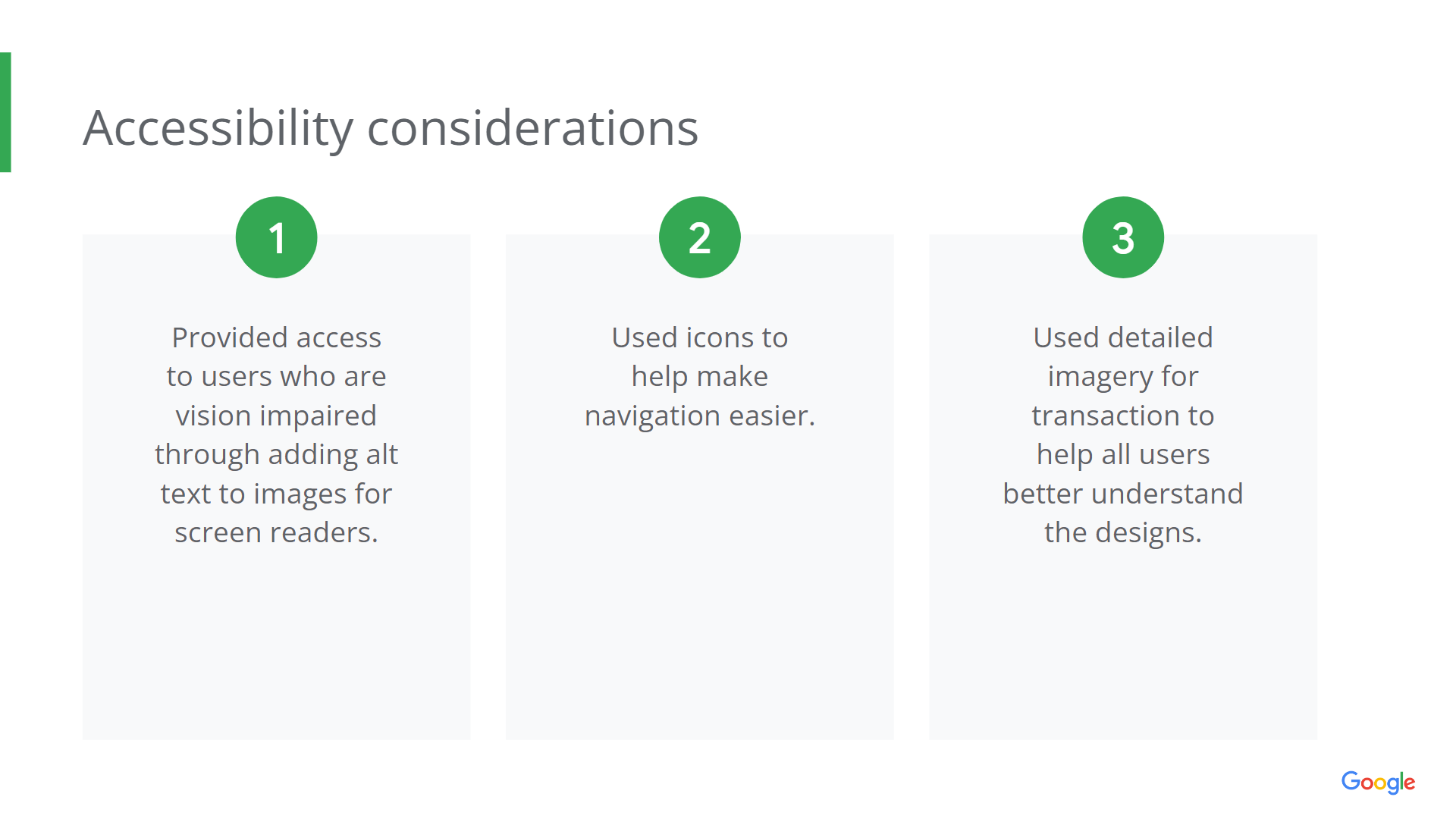 Accessibility considerations

1

Provided access to users who are vision impaired through adding alt text to images for screen readers.

2

Used icons to help make navigation easier.

3

Used detailed imagery for transaction to help all users better understand the designs.

Google